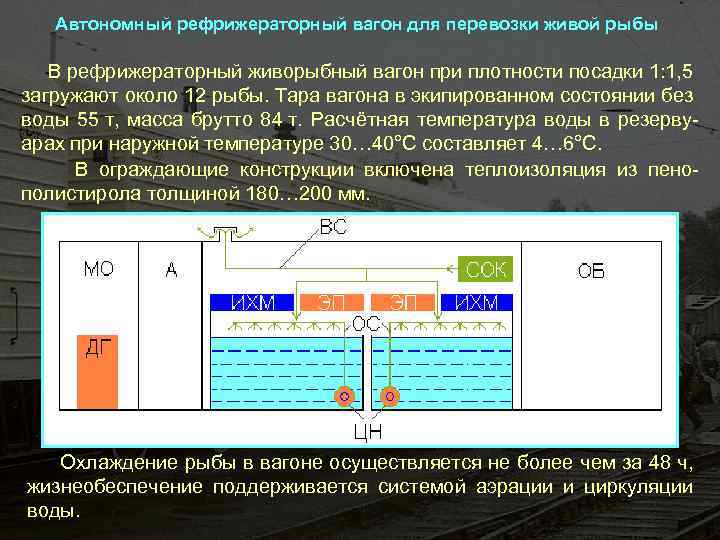 Автономный рефрижераторный вагон для перевозки живой рыбы

В рефрижераторный живорыбный вагон при плотности посадки 1:1,5 загружают около 12 рыбы. Тара вагона в экипированном состоянии без воды 55 т, масса брутто 84 т. Расчётная температура воды в резервуарах при наружной температуре 30…40°С составляет 4…6°С.

В ограждающие конструкции включена теплоизоляция из пенополистирола толщиной 180…200 мм.

ВС

МО

А

СОК

ОБ

ИХМ

ЭП

ЭП

ИХМ

ОС

ДГ

ЦН

Охлаждение рыбы в вагоне осуществляется не более чем за 48 ч, жизнеобеспечение поддерживается системой аэрации и циркуляции воды.